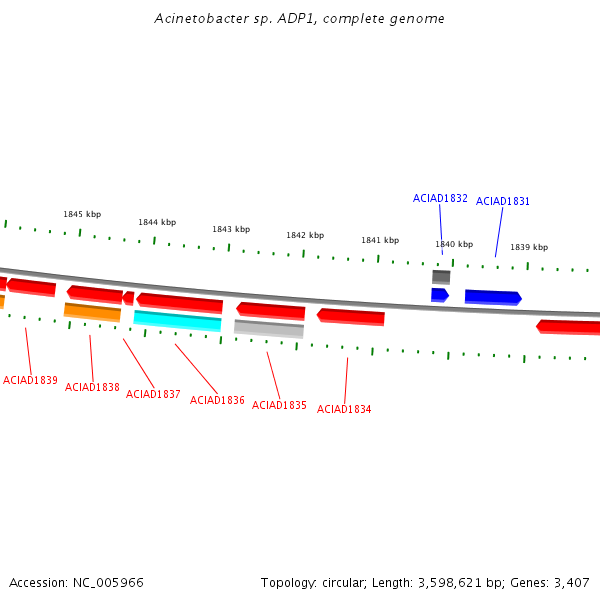 Acinetobacter sp. ADP1, complete genome

ACIAD1832
ACIAD1831

1845 kbp
1844 kbp
1843 kbp
1842 kbp
1841 kbp
1840 kbp
1839 kbp

ACIAD1839
ACIAD1838
ACIAD1837
ACIAD1836
ACIAD1835
ACIAD1834

Accession: NC_005966
Topology: circular; Length: 3,598,621 bp; Genes: 3,407